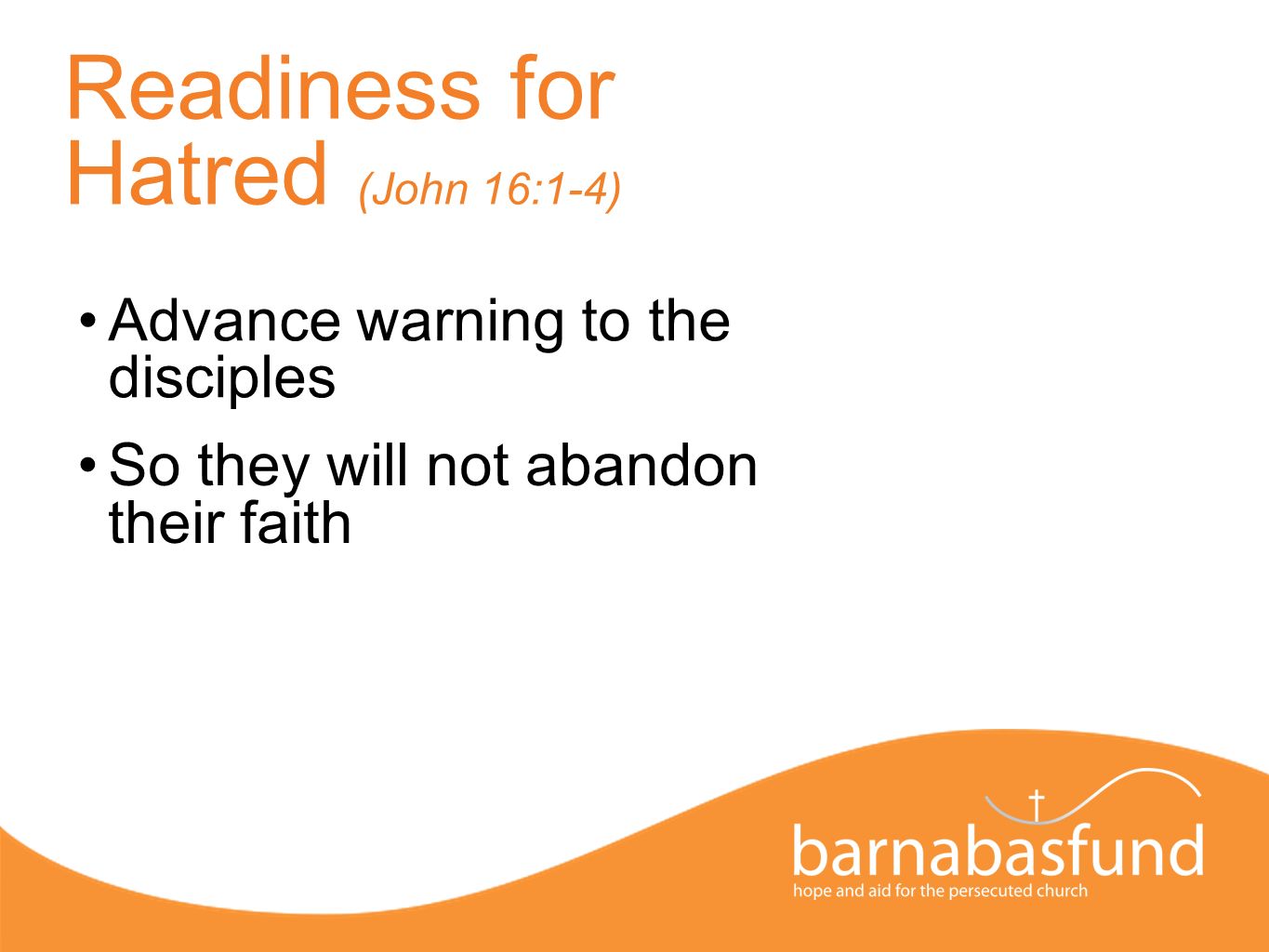 Readiness for Hatred (John 16:1-4)

• Advance warning to the disciples

• So they will not abandon their faith

barnabasfund
hope and aid for the persecuted church